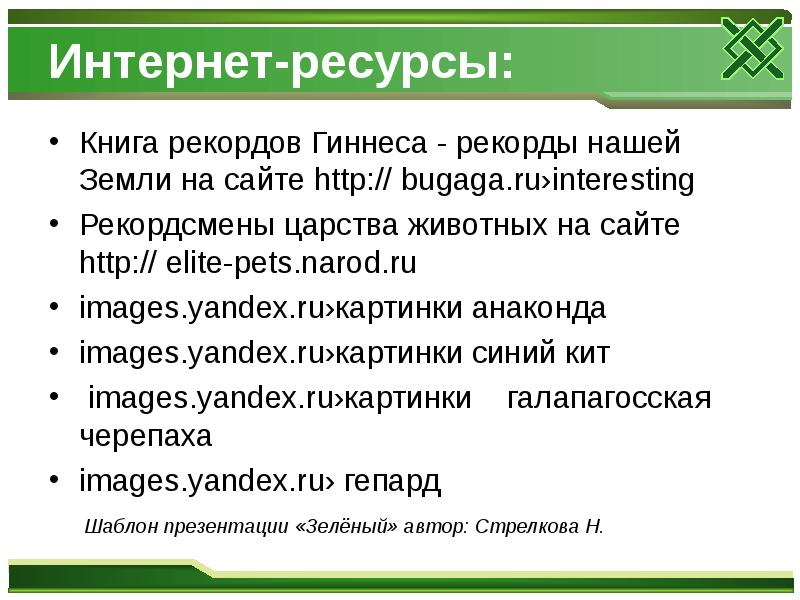 Интернет-ресурсы:

• Книга рекордов Гиннеса - рекорды нашей Земли на сайте http:// bugaga.ru›interesting

• Рекордсмены царства животных на сайте http:// elite-pets.narod.ru

• images.yandex.ru›картинки анаконда

• images.yandex.ru›картинки синий кит

• images.yandex.ru›картинки галапагосская черепаха

• images.yandex.ru› гепард

Шаблон презентации «Зелёный» автор: Стрелкова Н.